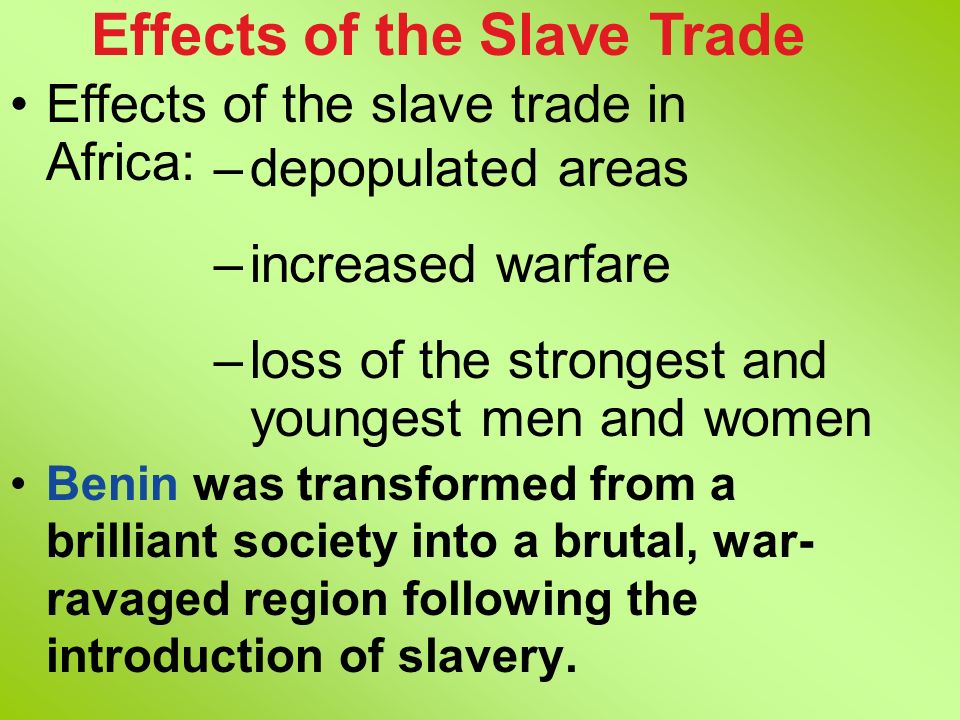 Effects of the Slave Trade

• Effects of the slave trade in Africa:
– depopulated areas
– increased warfare
– loss of the strongest and youngest men and women

• Benin was transformed from a brilliant society into a brutal, war-ravaged region following the introduction of slavery.